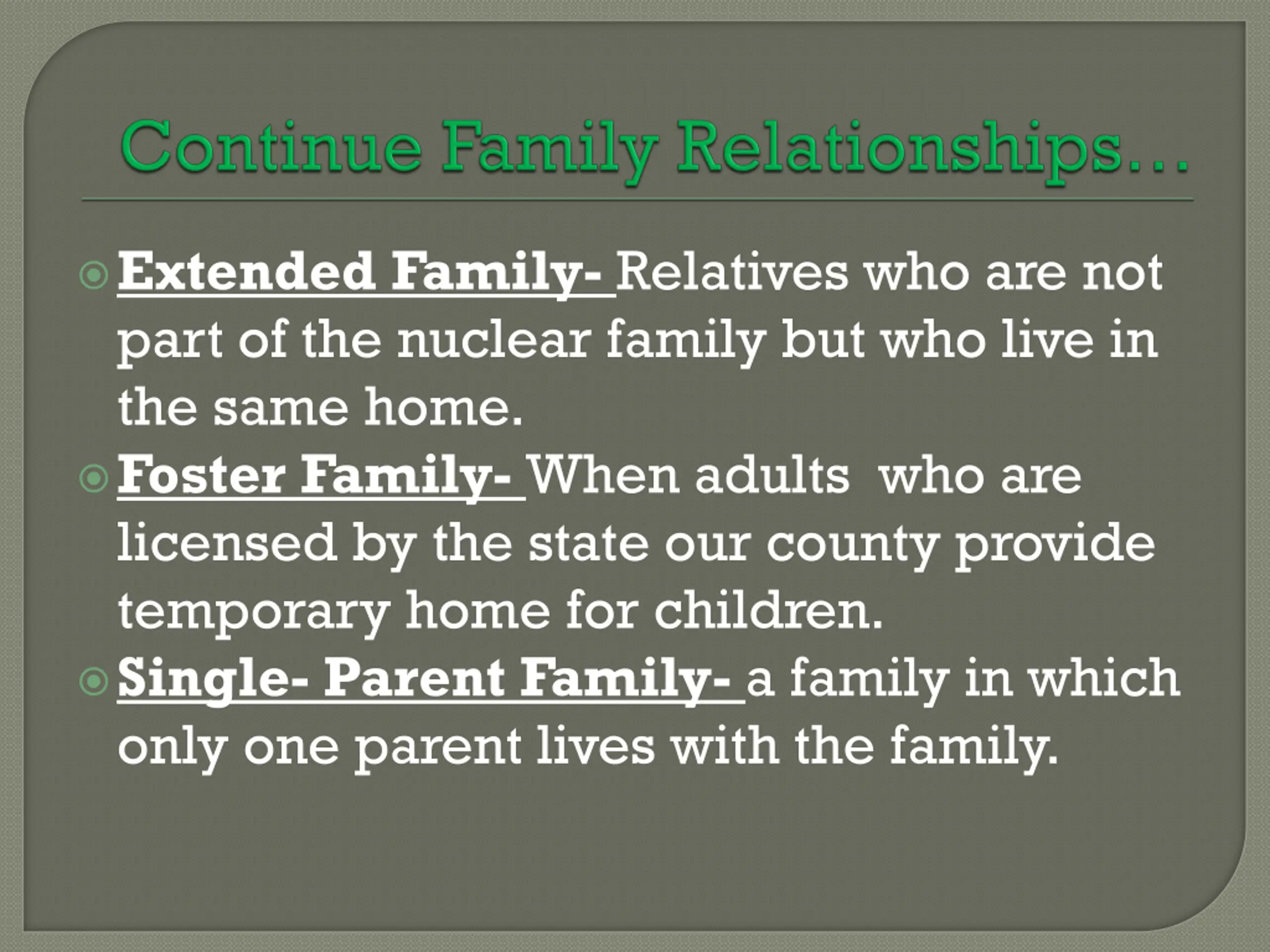 Continue Family Relationships…

Extended Family- Relatives who are not part of the nuclear family but who live in the same home.

Foster Family- When adults who are licensed by the state our county provide temporary home for children.

Single- Parent Family- a family in which only one parent lives with the family.